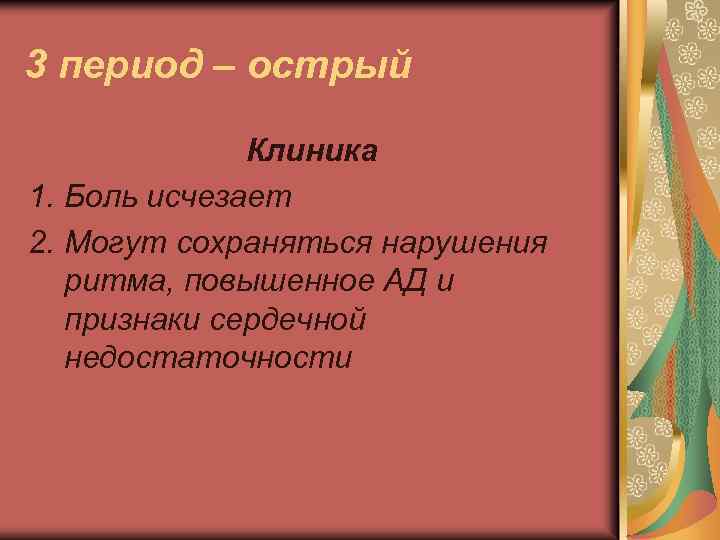 3 период – острый

Клиника

1. Боль исчезает
2. Могут сохраняться нарушения ритма, повышенное АД и признаки сердечной недостаточности